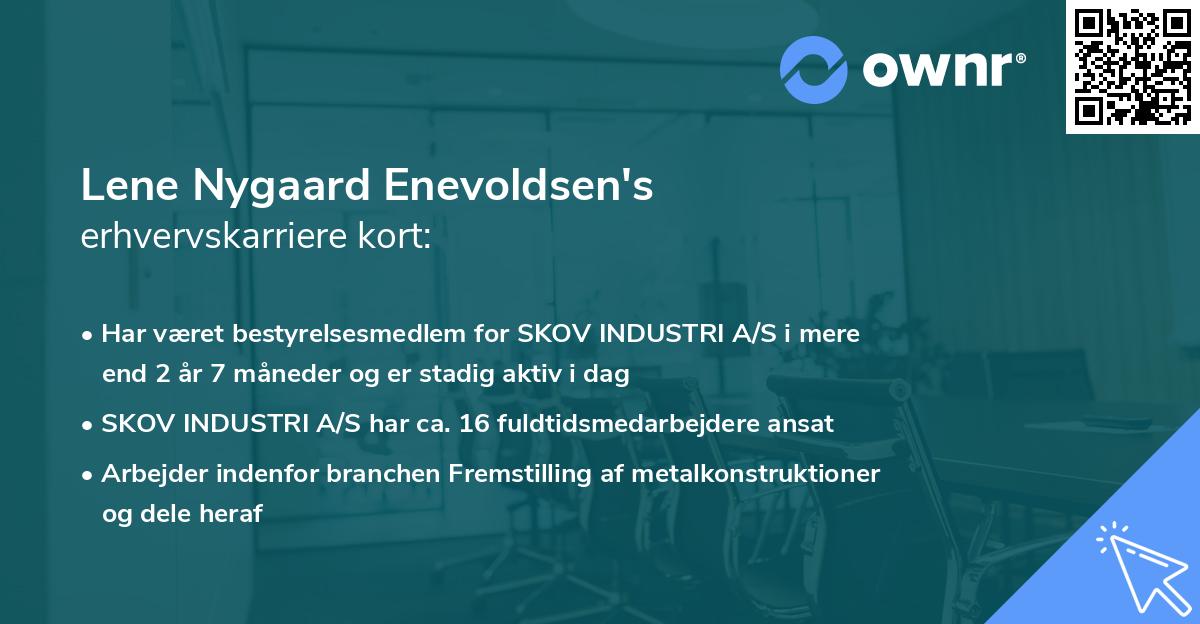 ownr®

Lene Nygaard Enevoldsen's
erhvervskarriere kort:

• Har været bestyrelsesmedlem for SKOV INDUSTRI A/S i mere end 2 år 7 måneder og er stadig aktiv i dag

• SKOV INDUSTRI A/S har ca. 16 fuldtidsmedarbejdere ansat

• Arbejder indenfor branchen Fremstilling af metalkonstruktioner og dele heraf